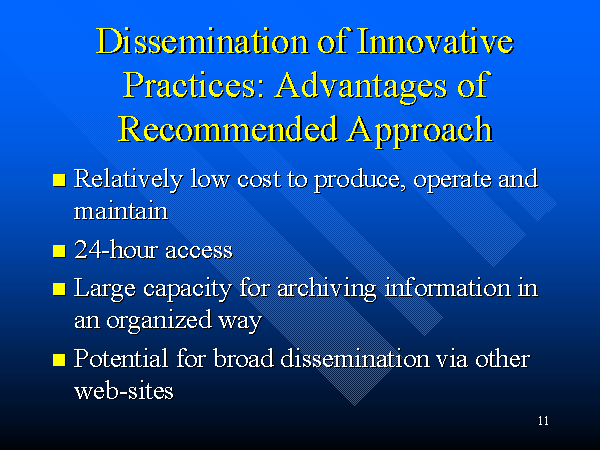 Dissemination of Innovative Practices: Advantages of Recommended Approach

- Relatively low cost to produce, operate and maintain
- 24-hour access
- Large capacity for archiving information in an organized way
- Potential for broad dissemination via other web-sites

11